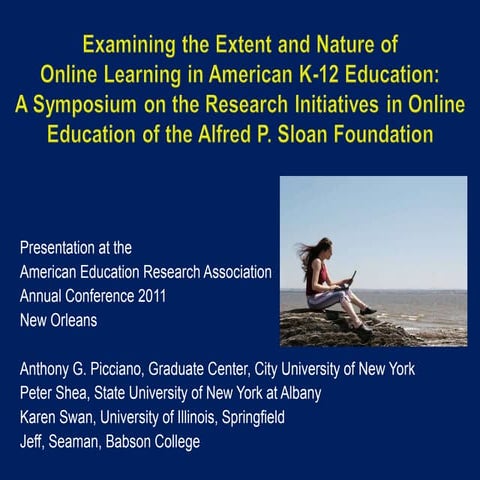 Examining the Extent and Nature of Online Learning in American K-12 Education: A Symposium on the Research Initiatives in Online Education of the Alfred P. Sloan Foundation

Presentation at the
American Education Research Association
Annual Conference 2011
New Orleans

Anthony G. Picciano, Graduate Center, City University of New York
Peter Shea, State University of New York at Albany
Karen Swan, University of Illinois, Springfield
Jeff, Seaman, Babson College